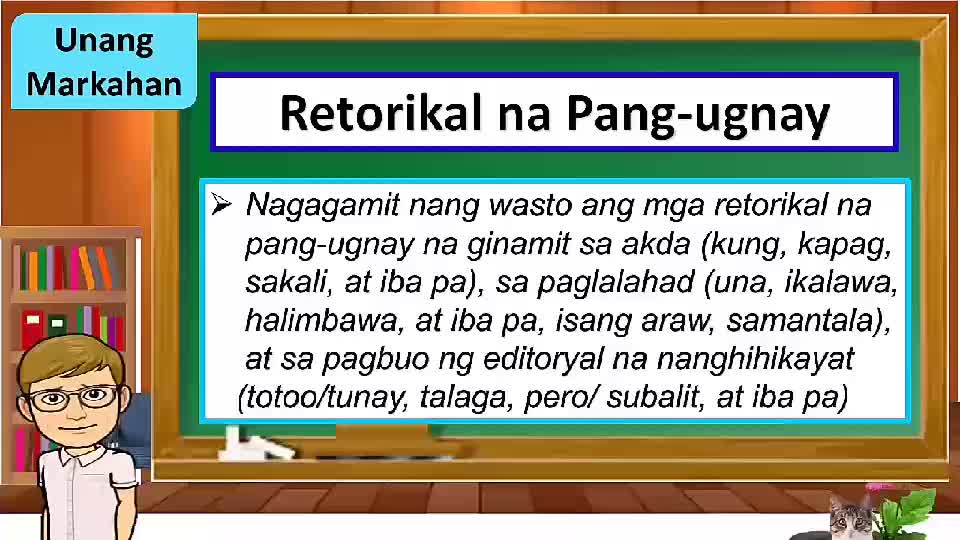 Unang Markahan

Retorikal na Pang-ugnay

➢ Nagagamit nang wasto ang mga retorikal na pang-ugnay na ginamit sa akda (kung, kapag, sakali, at iba pa), sa paglalahad (una, ikalawa, halimbawa, at iba pa, isang araw, samantala), at sa pagbuo ng editoryal na nanghihikayat (totoo/tunay, talaga, pero/ subalit, at iba pa)